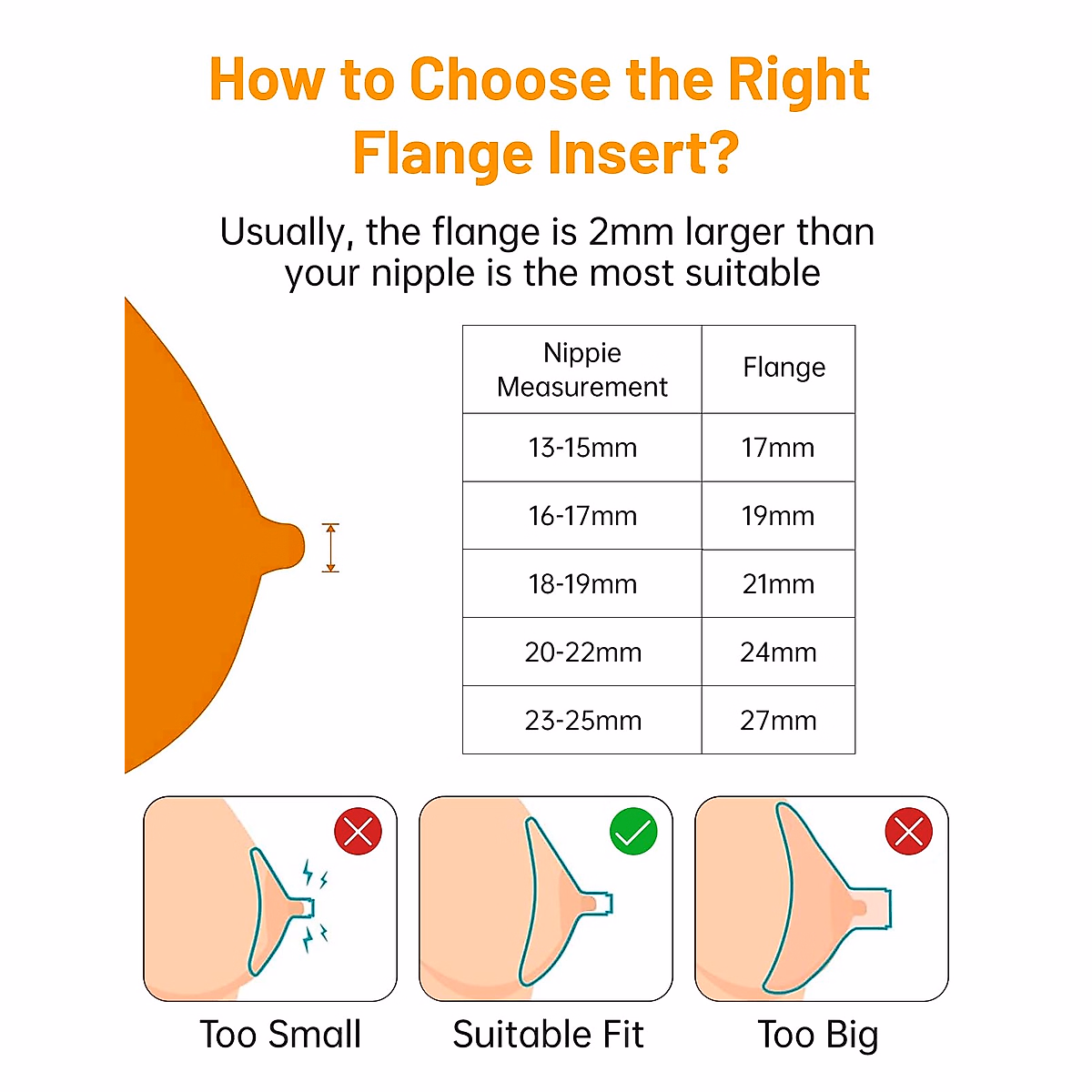 How to Choose the Right Flange Insert?

Usually, the flange is 2mm larger than your nipple is the most suitable

| Nippie Measurement | Flange |
|---|---|
| 13-15mm | 17mm |
| 16-17mm | 19mm |
| 18-19mm | 21mm |
| 20-22mm | 24mm |
| 23-25mm | 27mm |

Too Small

Suitable Fit

Too Big